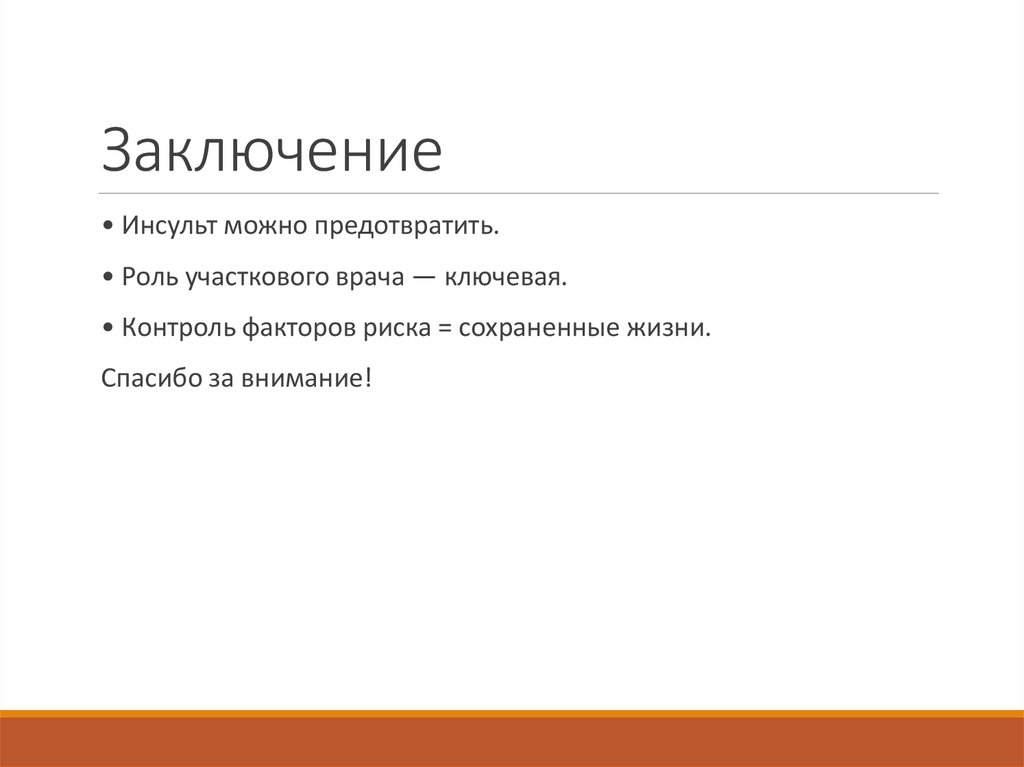 Заключение

• Инсульт можно предотвратить.

• Роль участкового врача — ключевая.

• Контроль факторов риска = сохраненные жизни.

Спасибо за внимание!